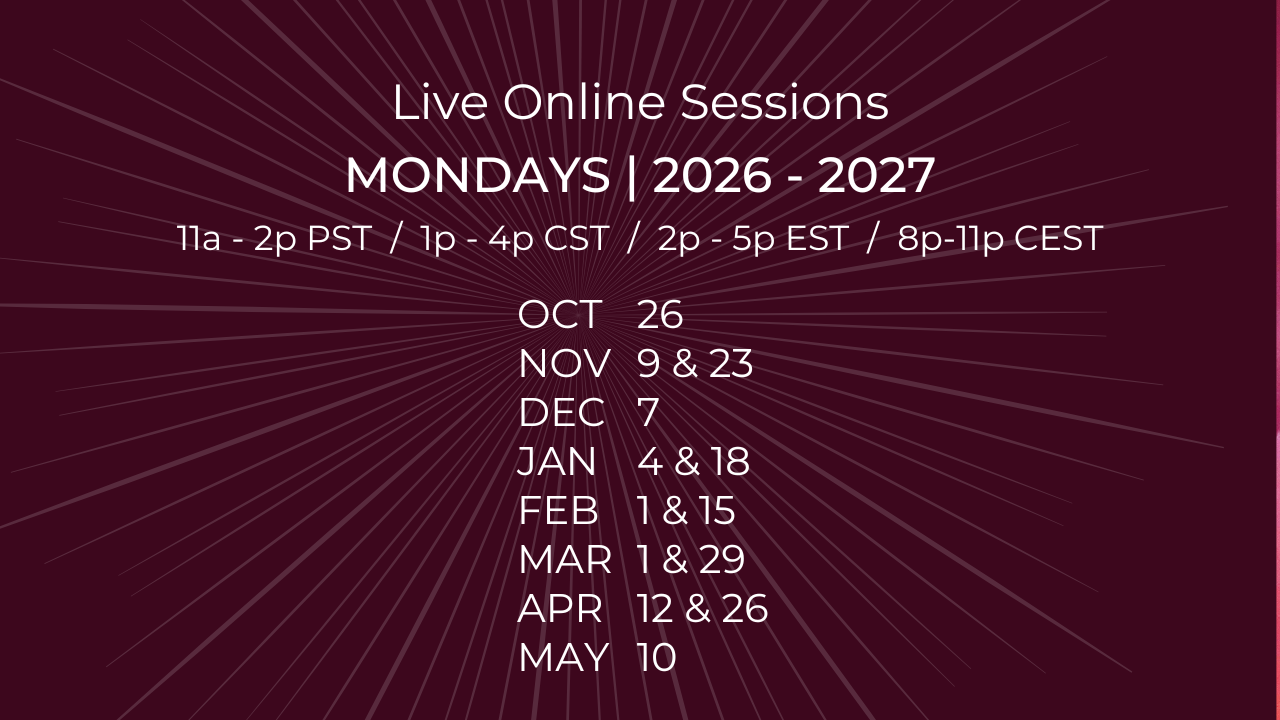 Live Online Sessions

MONDAYS | 2026 - 2027

11a - 2p PST / 1p - 4p CST / 2p - 5p EST / 8p-11p CEST

OCT 26
NOV 9 & 23
DEC 7
JAN 4 & 18
FEB 1 & 15
MAR 1 & 29
APR 12 & 26
MAY 10